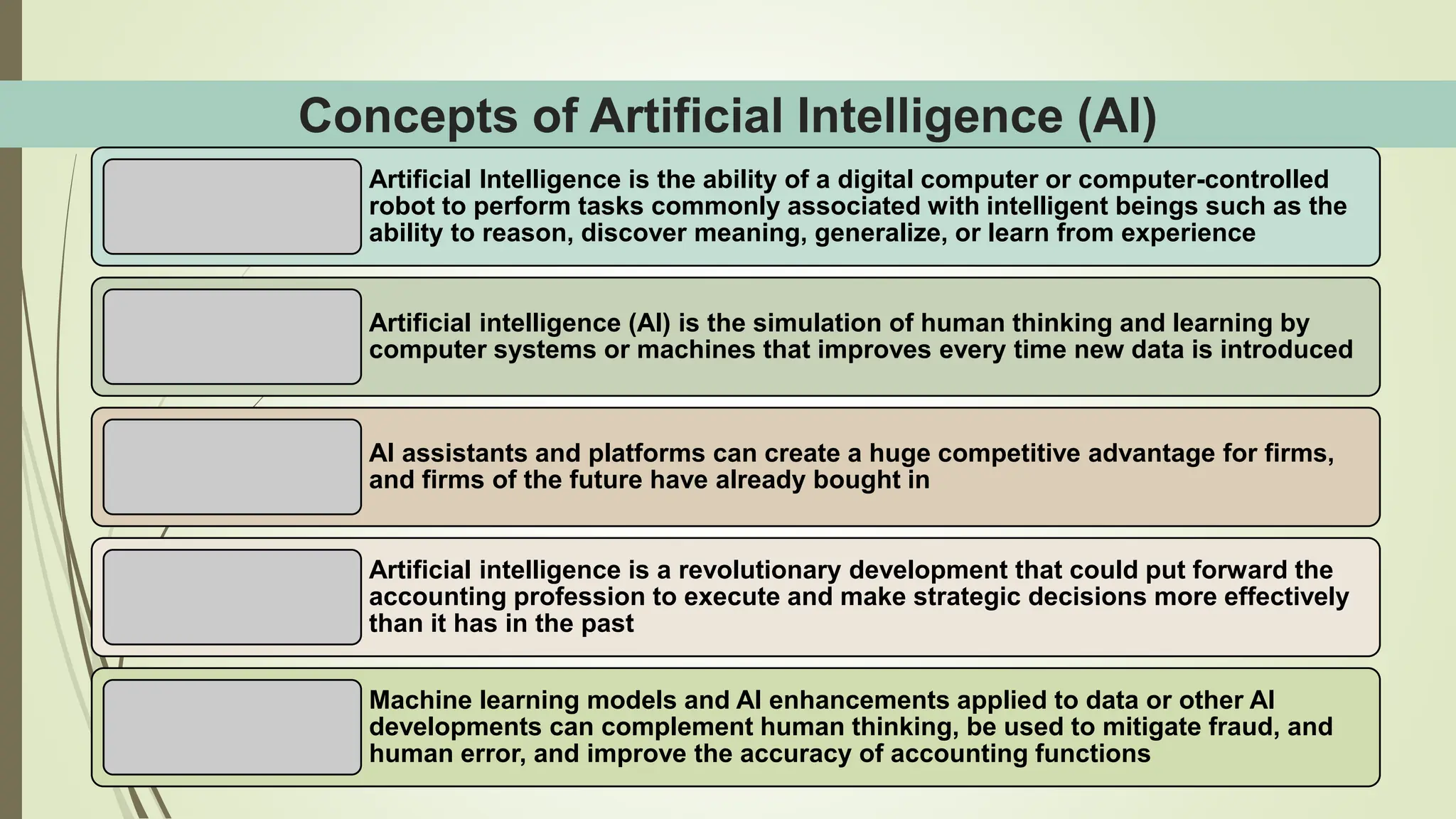 Concepts of Artificial Intelligence (AI)

Artificial Intelligence is the ability of a digital computer or computer-controlled robot to perform tasks commonly associated with intelligent beings such as the ability to reason, discover meaning, generalize, or learn from experience

Artificial intelligence (AI) is the simulation of human thinking and learning by computer systems or machines that improves every time new data is introduced

AI assistants and platforms can create a huge competitive advantage for firms, and firms of the future have already bought in

Artificial intelligence is a revolutionary development that could put forward the accounting profession to execute and make strategic decisions more effectively than it has in the past

Machine learning models and AI enhancements applied to data or other AI developments can complement human thinking, be used to mitigate fraud, and human error, and improve the accuracy of accounting functions